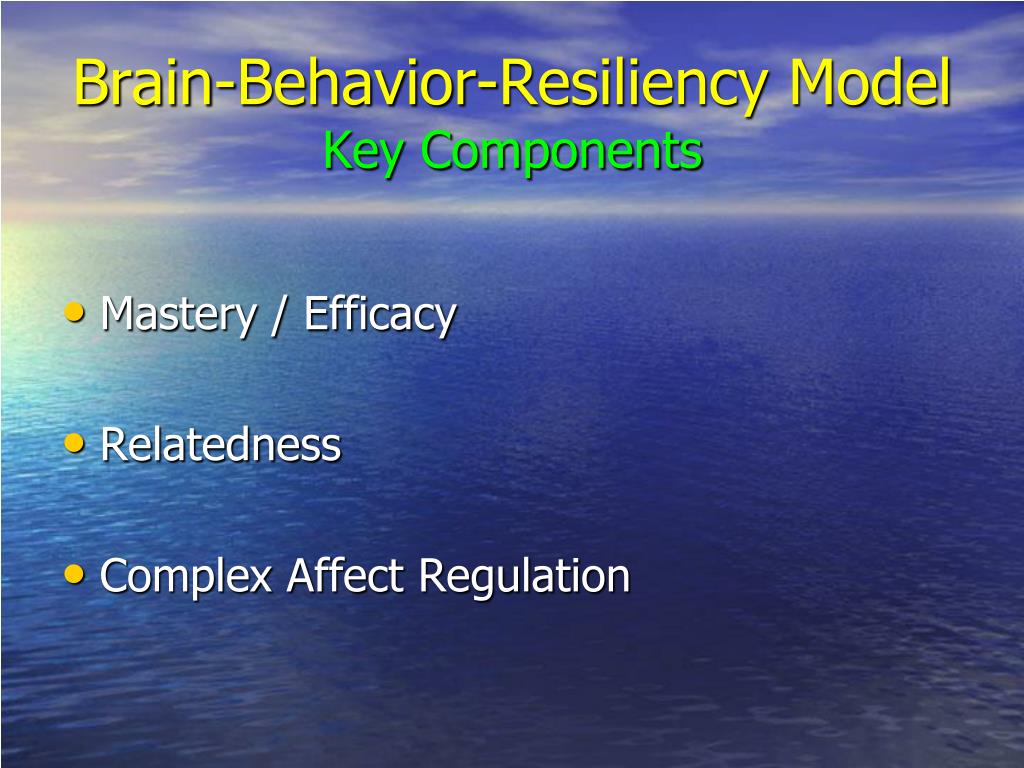 Brain-Behavior-Resiliency Model
Key Components

• Mastery / Efficacy

• Relatedness

• Complex Affect Regulation